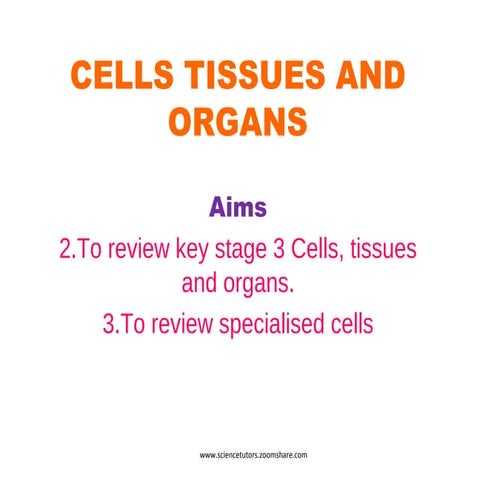 CELLS TISSUES AND ORGANS

Aims

2.To review key stage 3 Cells, tissues and organs.

3.To review specialised cells

www.sciencetutors.zoomshare.com